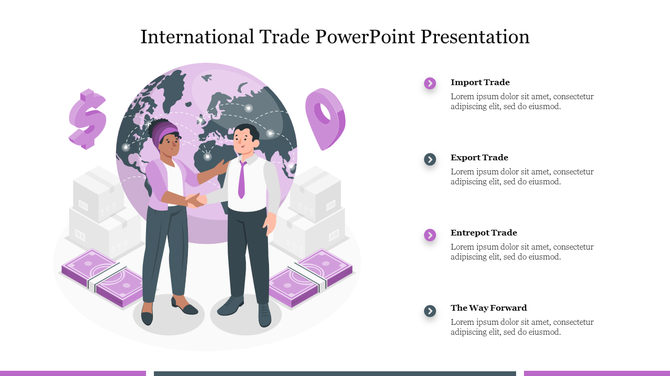 International Trade PowerPoint Presentation

Import Trade
Lorem ipsum dolor sit amet, consectetur adipiscing elit, sed do eiusmod.

Export Trade
Lorem ipsum dolor sit amet, consectetur adipiscing elit, sed do eiusmod.

Entrepot Trade
Lorem ipsum dolor sit amet, consectetur adipiscing elit, sed do eiusmod.

The Way Forward
Lorem ipsum dolor sit amet, consectetur adipiscing elit, sed do eiusmod.